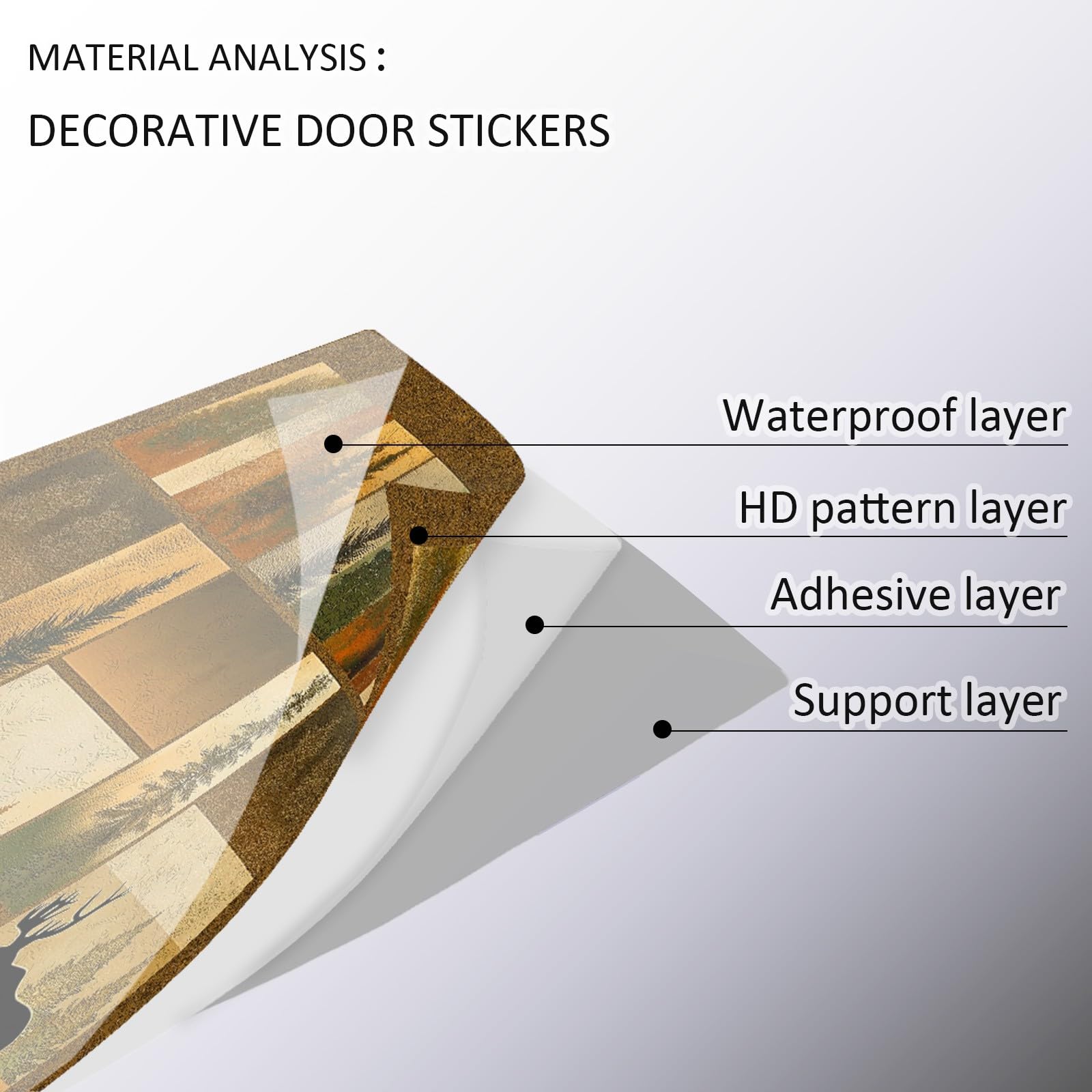 MATERIAL ANALYSIS :

DECORATIVE DOOR STICKERS

Waterproof layer

HD pattern layer

Adhesive layer

Support layer